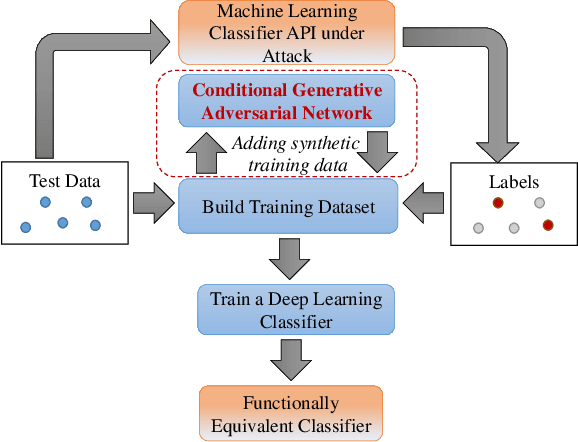 Machine Learning Classifier API under Attack

Conditional Generative Adversarial Network

Adding synthetic training data

Test Data

Build Training Dataset

Labels

Train a Deep Learning Classifier

Functionally Equivalent Classifier